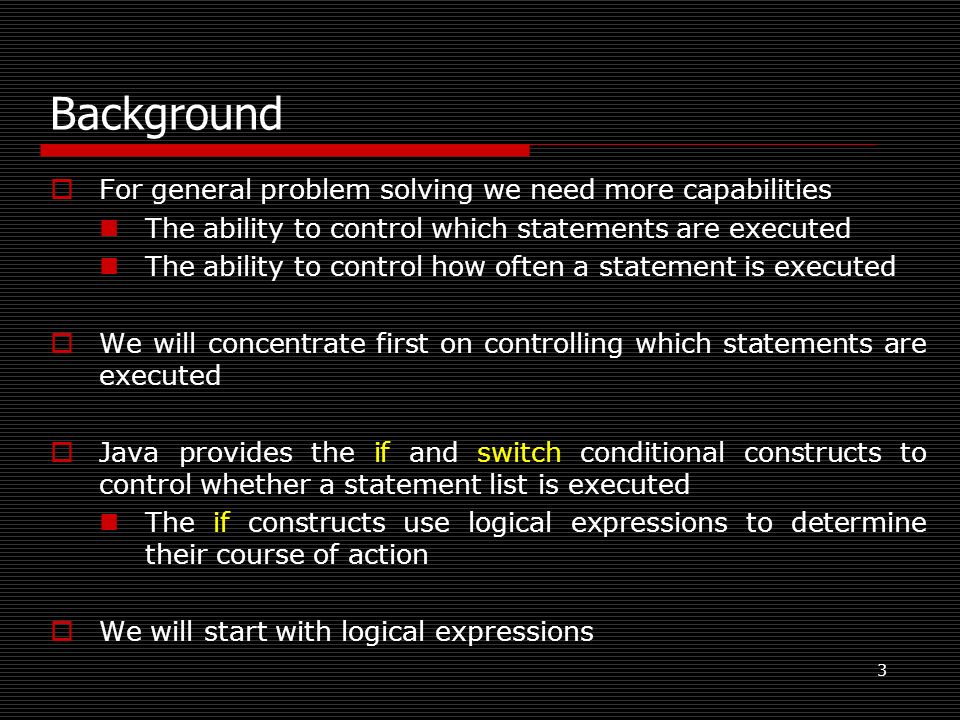 Background

For general problem solving we need more capabilities

The ability to control which statements are executed

The ability to control how often a statement is executed

We will concentrate first on controlling which statements are executed

Java provides the if and switch conditional constructs to control whether a statement list is executed

The if constructs use logical expressions to determine their course of action

We will start with logical expressions

3